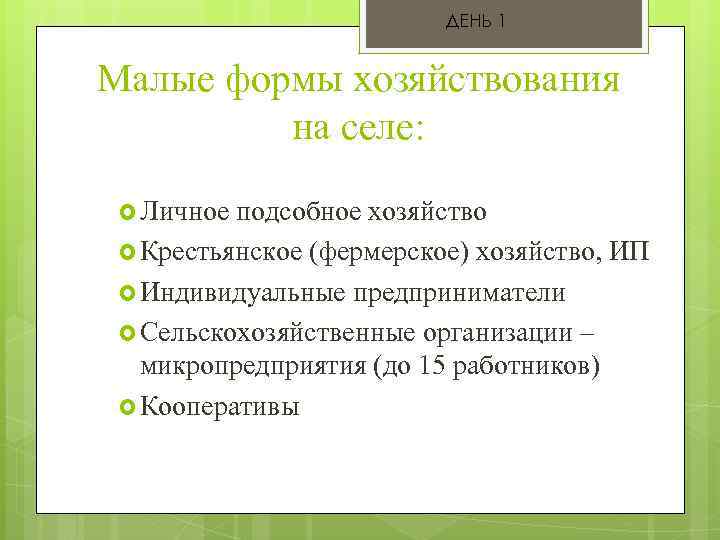 ДЕНЬ 1

Малые формы хозяйствования на селе:

Личное подсобное хозяйство
Крестьянское (фермерское) хозяйство, ИП
Индивидуальные предприниматели
Сельскохозяйственные организации – микропредприятия (до 15 работников)
Кооперативы